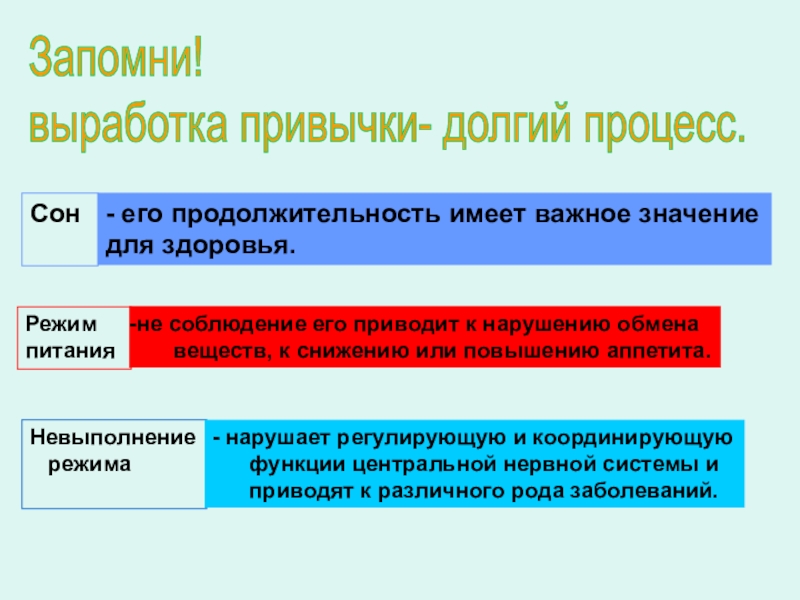 Запомни!
выработка привычки- долгий процесс.

Сон

- его продолжительность имеет важное значение для здоровья.

Режим питания

-не соблюдение его приводит к нарушению обмена веществ, к снижению или повышению аппетита.

Невыполнение режима

- нарушает регулирующую и координирующую функции центральной нервной системы и приводят к различного рода заболеваний.